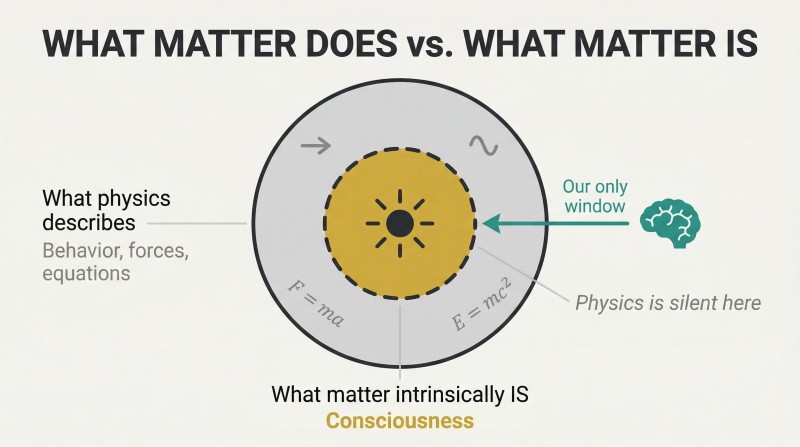 WHAT MATTER DOES vs. WHAT MATTER IS

What physics describes
Behavior, forces, equations

$F = ma$

$E = mc^2$

Our only window

Physics is silent here

What matter intrinsically IS
Consciousness